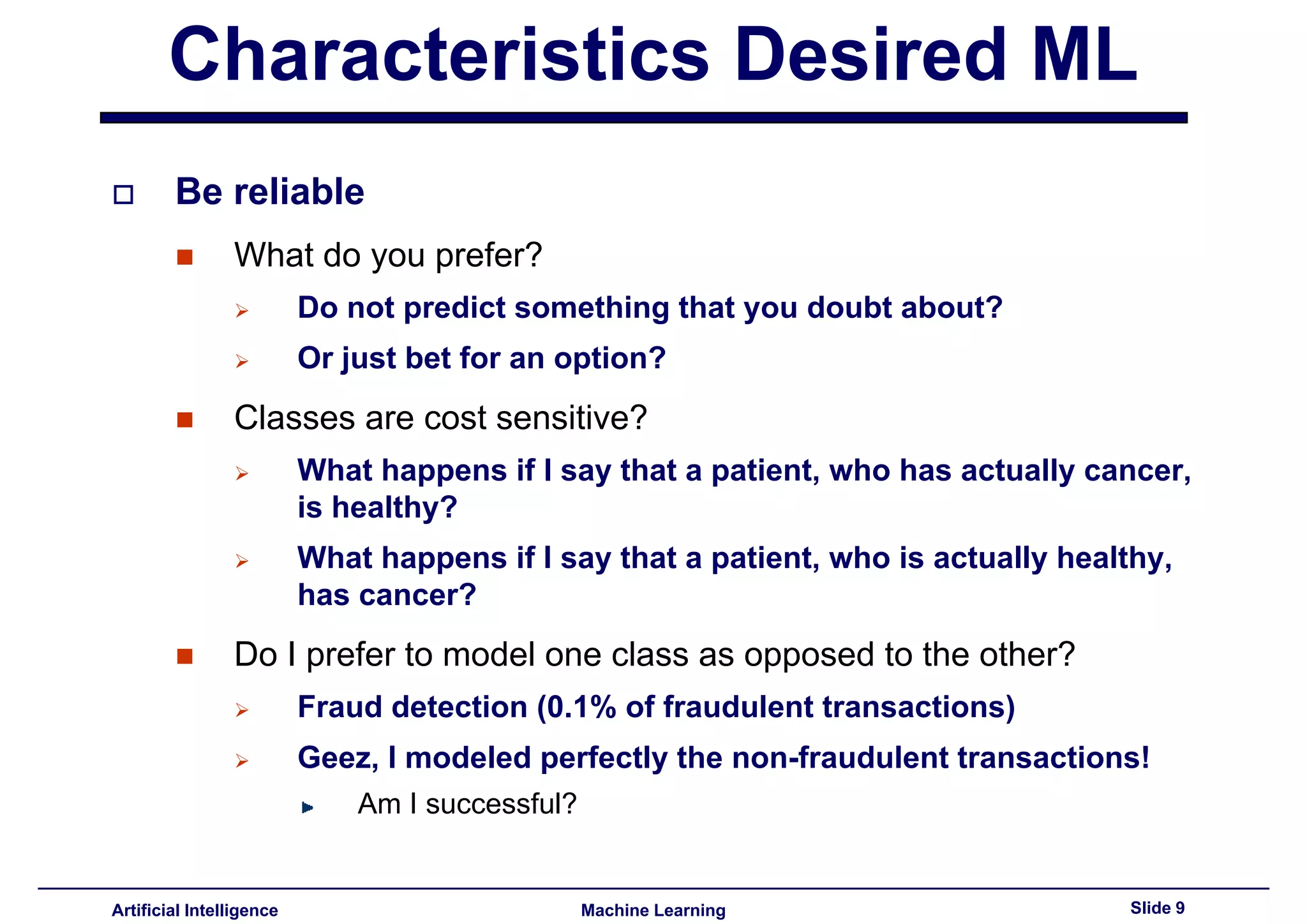 Characteristics Desired ML

Be reliable

What do you prefer?

Do not predict something that you doubt about?

Or just bet for an option?

Classes are cost sensitive?

What happens if I say that a patient, who has actually cancer, is healthy?

What happens if I say that a patient, who is actually healthy, has cancer?

Do I prefer to model one class as opposed to the other?

Fraud detection (0.1% of fraudulent transactions)

Geez, I modeled perfectly the non-fraudulent transactions!

Am I successful?

Artificial Intelligence

Machine Learning

Slide 9